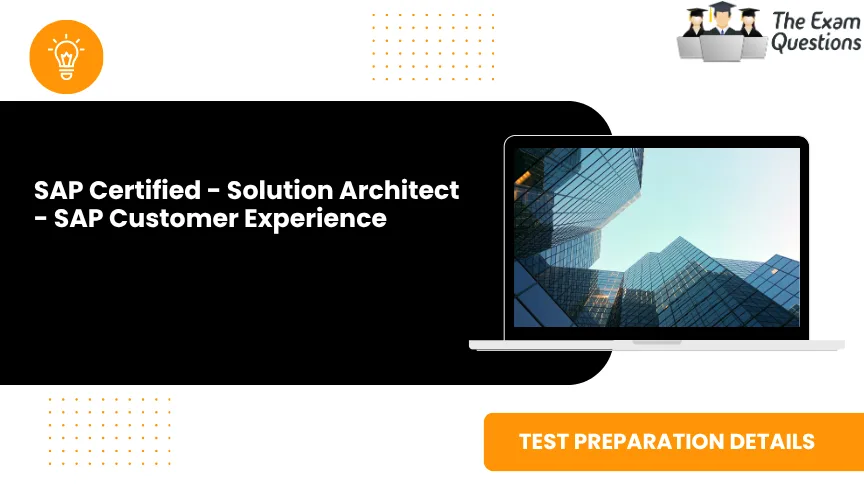 The Exam Questions

SAP Certified - Solution Architect - SAP Customer Experience

TEST PREPARATION DETAILS